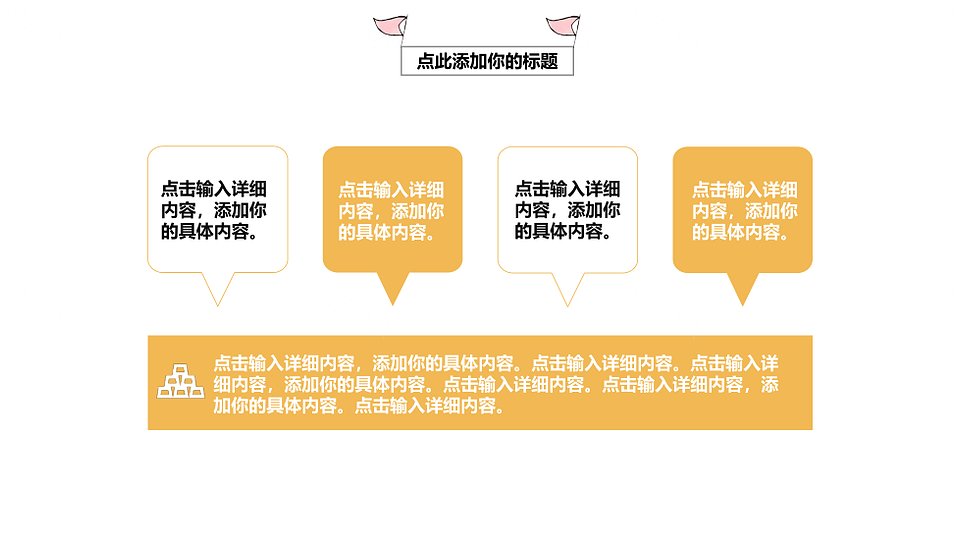 点此添加你的标题

点击输入详细内容，添加你的具体内容。

点击输入详细内容，添加你的具体内容。

点击输入详细内容，添加你的具体内容。

点击输入详细内容，添加你的具体内容。

点击输入详细内容，添加你的具体内容。点击输入详细内容。点击输入详细内容，添加你的具体内容。点击输入详细内容。点击输入详细内容，添加你的具体内容。点击输入详细内容。